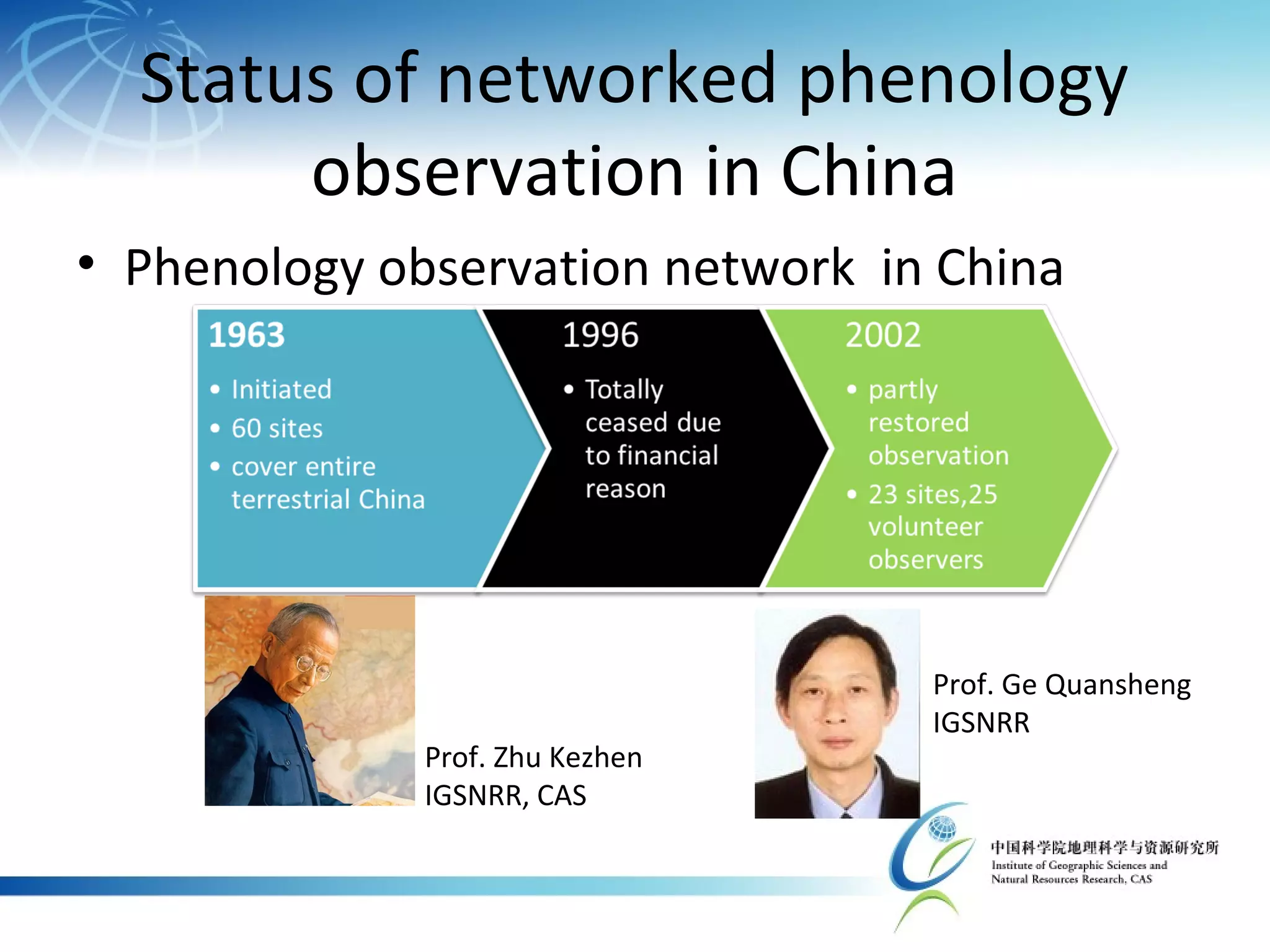 Status of networked phenology observation in China

• Phenology observation network in China

1963
• Initiated
• 60 sites
• cover entire terrestrial China

1996
• Totally ceased due to financial reason

2002
• partly restored observation
• 23 sites,25 volunteer observers

Prof. Zhu Kezhen
IGSNRR, CAS

Prof. Ge Quansheng
IGSNRR

中国科学院地理科学与资源研究所
Institute of Geographic Sciences and Natural Resources Research, CAS